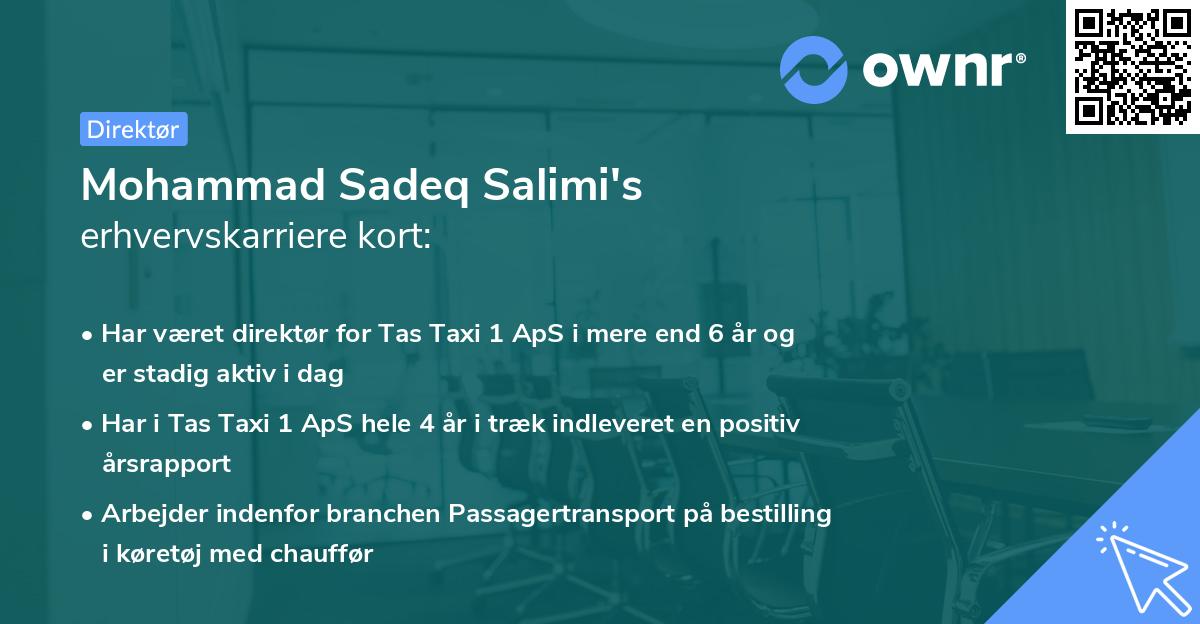 ownr®

Direktør

Mohammad Sadeq Salimi's
erhvervskarriere kort:

• Har været direktør for Tas Taxi 1 ApS i mere end 6 år og er stadig aktiv i dag
• Har i Tas Taxi 1 ApS hele 4 år i træk indleveret en positiv årsrapport
• Arbejder indenfor branchen Passagertransport på bestilling i køretøj med chauffør